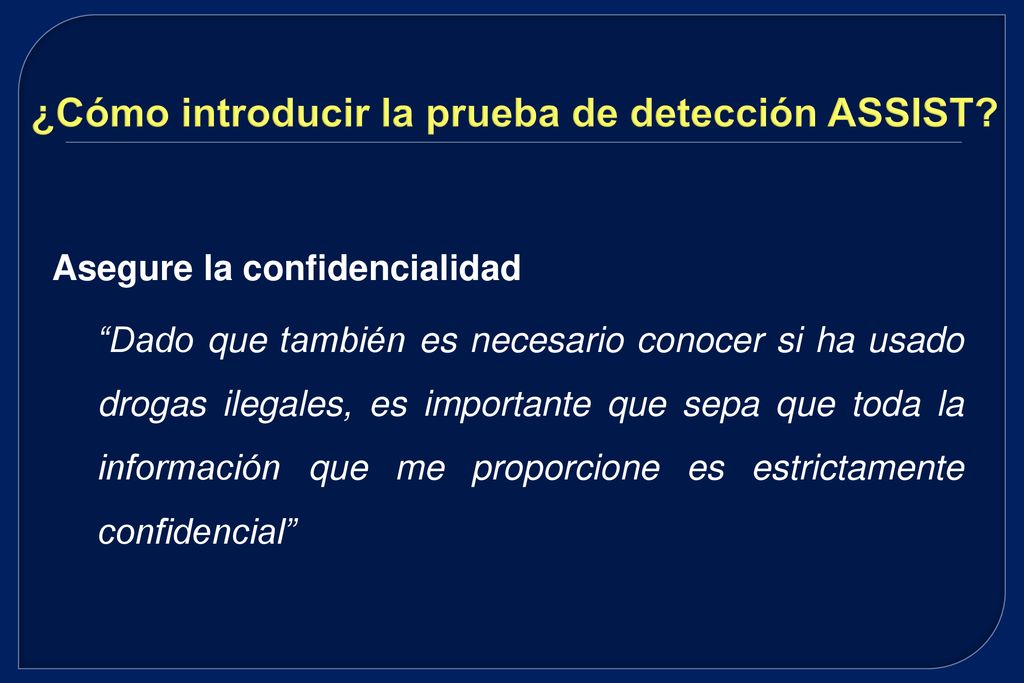 ¿Cómo introducir la prueba de detección ASSIST?

Asegure la confidencialidad

“Dado que también es necesario conocer si ha usado drogas ilegales, es importante que sepa que toda la información que me proporcione es estrictamente confidencial”